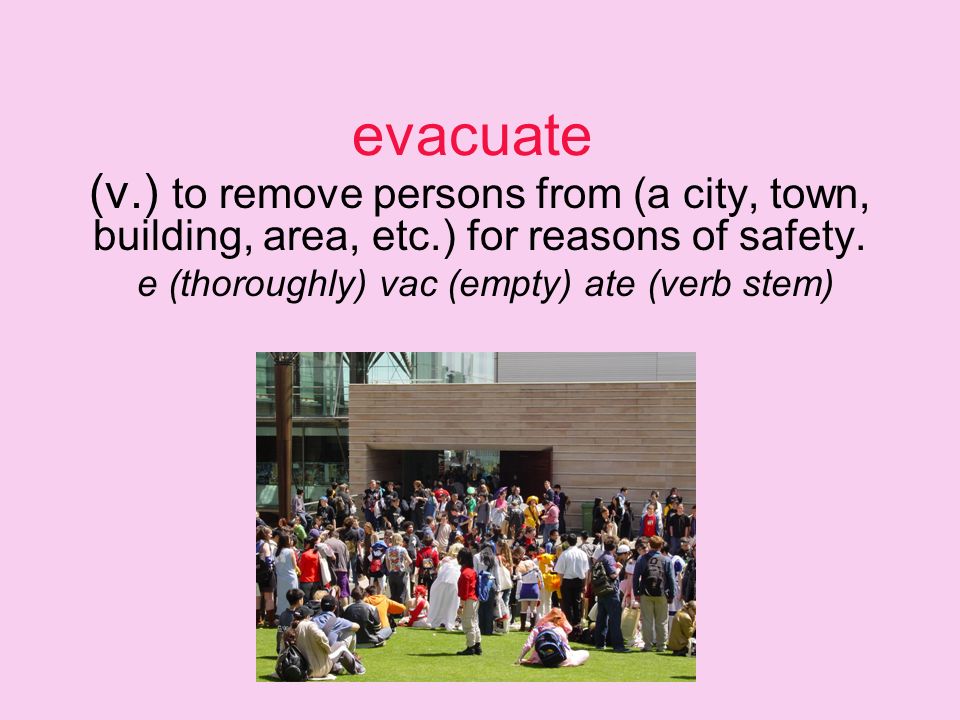 evacuate

(v.) to remove persons from (a city, town, building, area, etc.) for reasons of safety.

e (thoroughly) vac (empty) ate (verb stem)